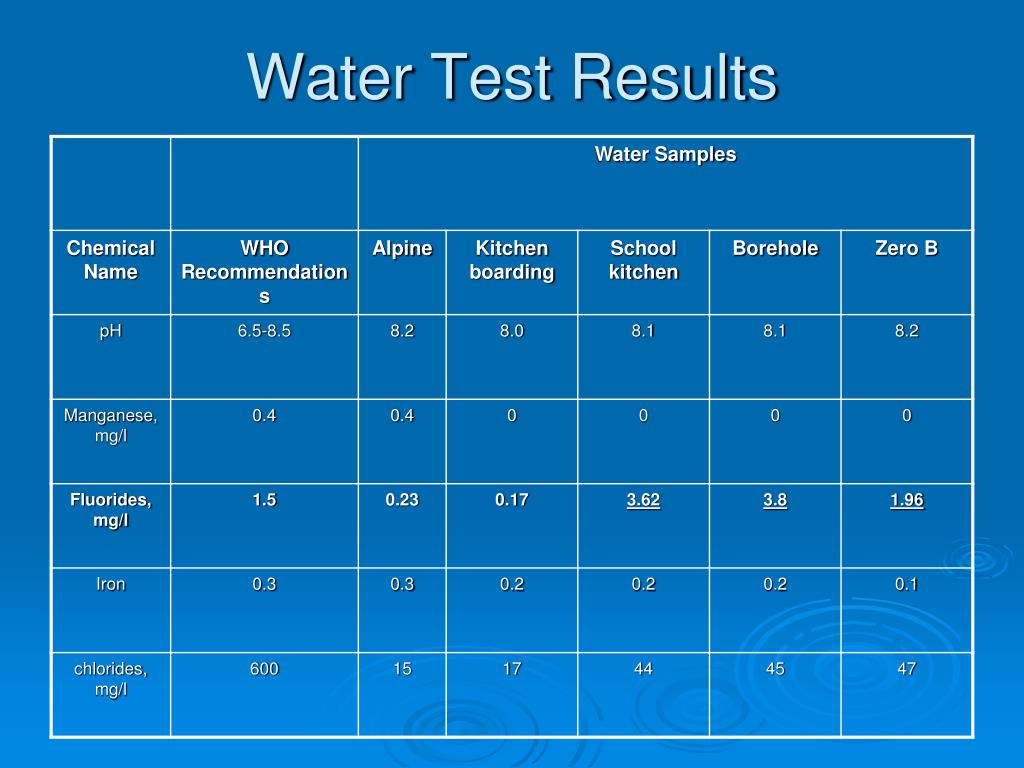 Water Test Results

| | | Water Samples | | | | |
|---|---|---|---|---|---|---|
| Chemical Name | WHO Recommendations | Alpine | Kitchen boarding | School kitchen | Borehole | Zero B |
| pH | 6.5-8.5 | 8.2 | 8.0 | 8.1 | 8.1 | 8.2 |
| Manganese, mg/l | 0.4 | 0.4 | 0 | 0 | 0 | 0 |
| Fluorides, mg/l | 1.5 | 0.23 | 0.17 | 3.62 | 3.8 | 1.96 |
| Iron | 0.3 | 0.3 | 0.2 | 0.2 | 0.2 | 0.1 |
| chlorides, mg/l | 600 | 15 | 17 | 44 | 45 | 47 |